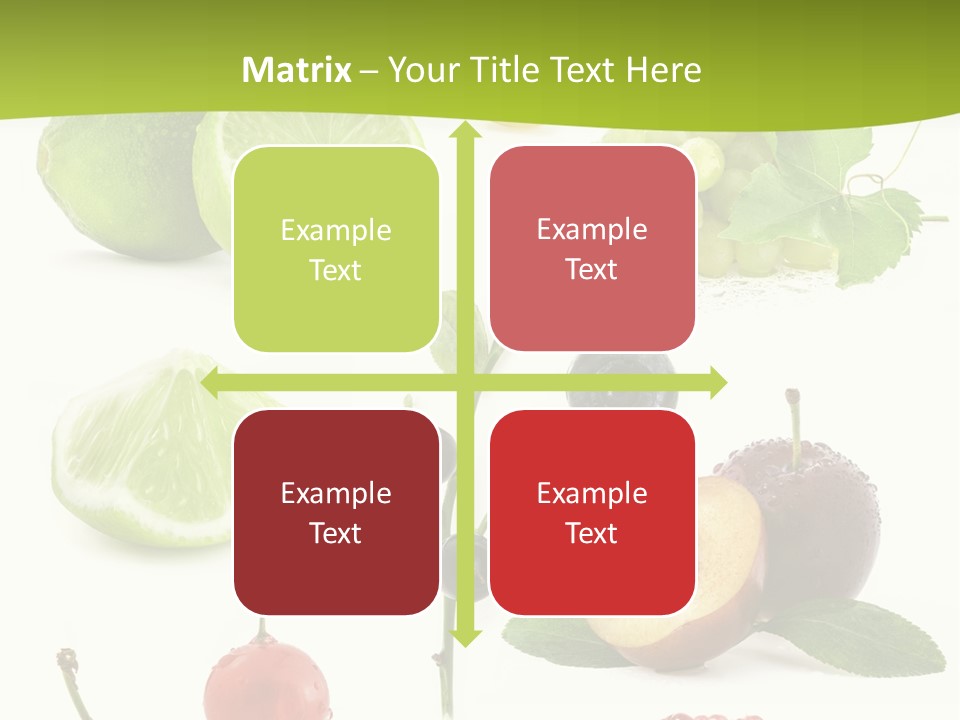 Matrix – Your Title Text Here

Example Text

Example Text

Example Text

Example Text